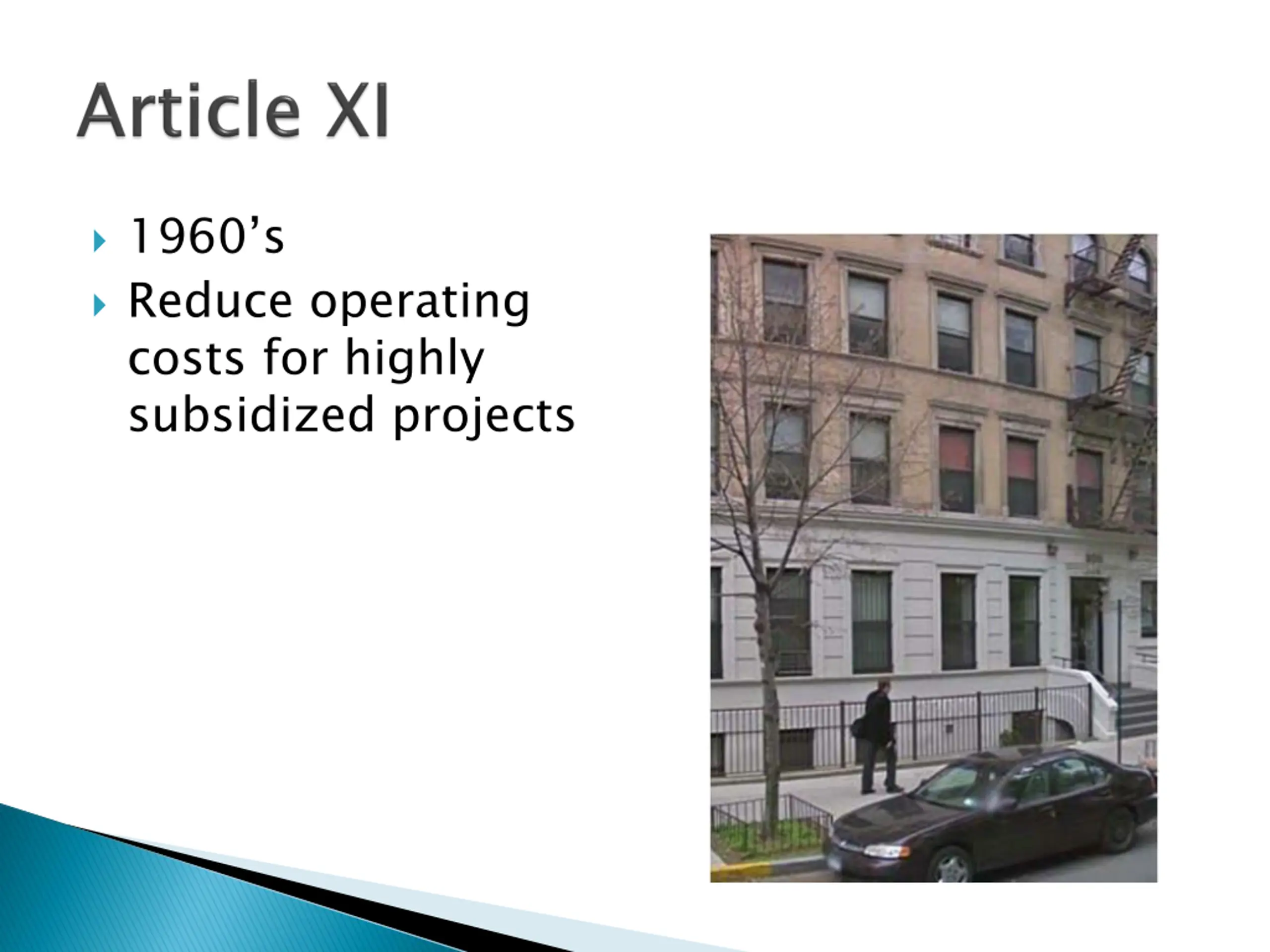 Article XI

1960’s

Reduce operating costs for highly subsidized projects